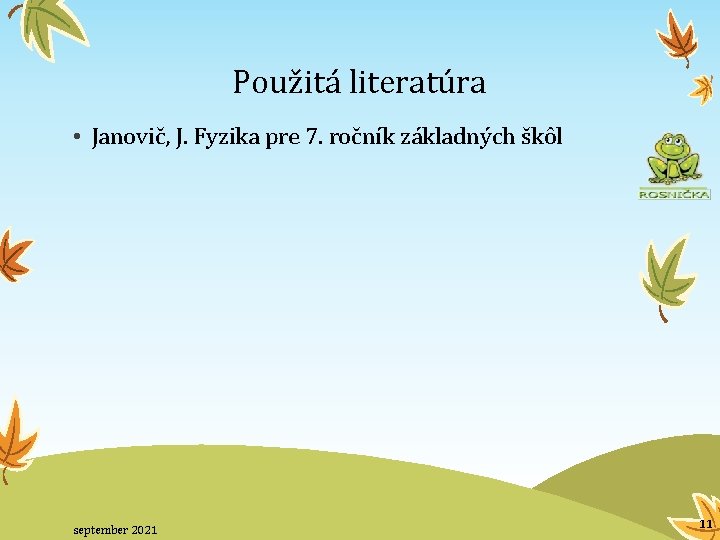 Použitá literatúra

• Janovič, J. Fyzika pre 7. ročník základných škôl

ROSNIČKA

september 2021

11